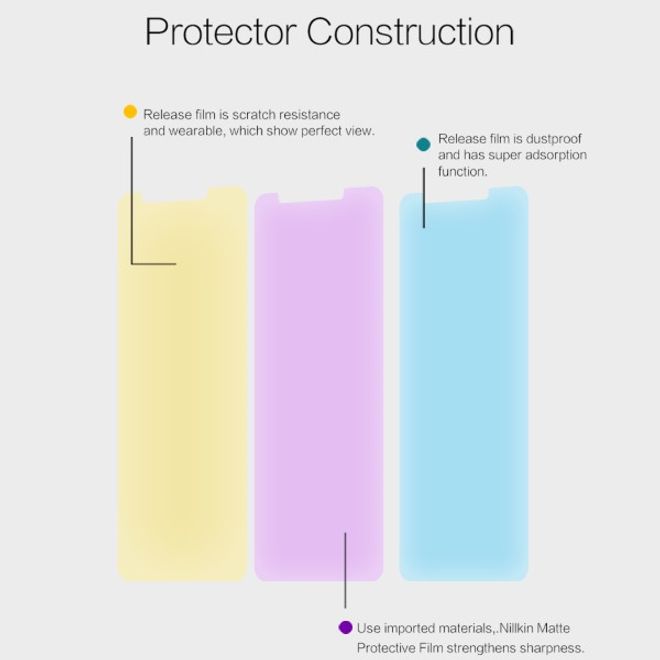 Protector Construction

Release film is scratch resistance and wearable, which show perfect view.

Release film is dustproof and has super adsorption function.

Use imported materials,.Nillkin Matte Protective Film strengthens sharpness.